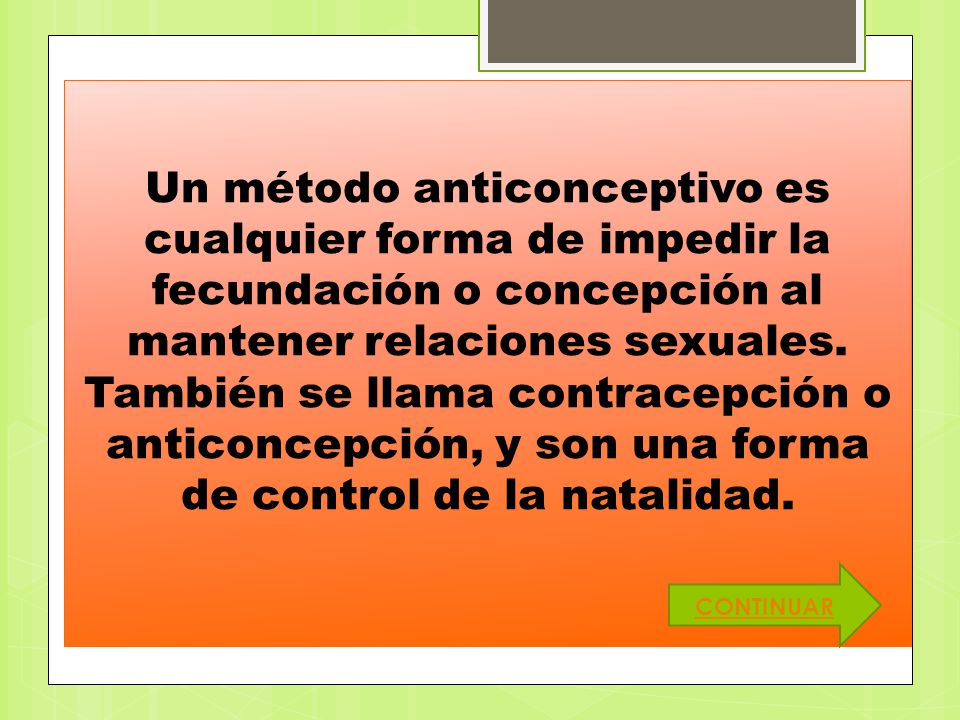 Un método anticonceptivo es cualquier forma de impedir la fecundación o concepción al mantener relaciones sexuales. También se llama contracepción o anticoncepción, y son una forma de control de la natalidad.

CONTINUAR